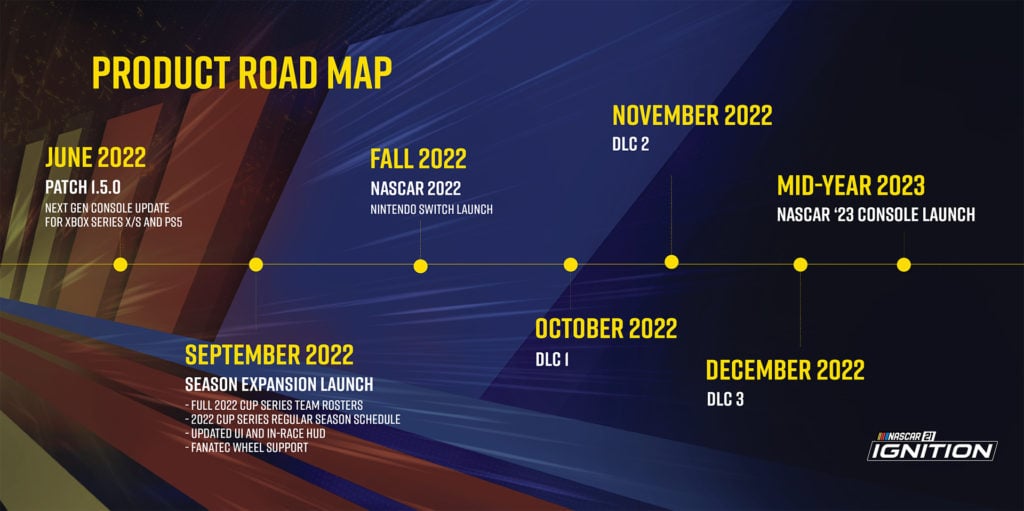 PRODUCT ROAD MAP

JUNE 2022
PATCH 1.5.0
NEXT GEN CONSOLE UPDATE FOR XBOX SERIES X/S AND PS5

SEPTEMBER 2022
SEASON EXPANSION LAUNCH
- FULL 2022 CUP SERIES TEAM ROSTERS
- 2022 CUP SERIES REGULAR SEASON SCHEDULE
- UPDATED UI AND IN-RACE HUD
- FANATEC WHEEL SUPPORT

FALL 2022
NASCAR 2022
NINTENDO SWITCH LAUNCH

OCTOBER 2022
DLC 1

NOVEMBER 2022
DLC 2

DECEMBER 2022
DLC 3

MID-YEAR 2023
NASCAR '23 CONSOLE LAUNCH

NASCAR 21
IGNITION